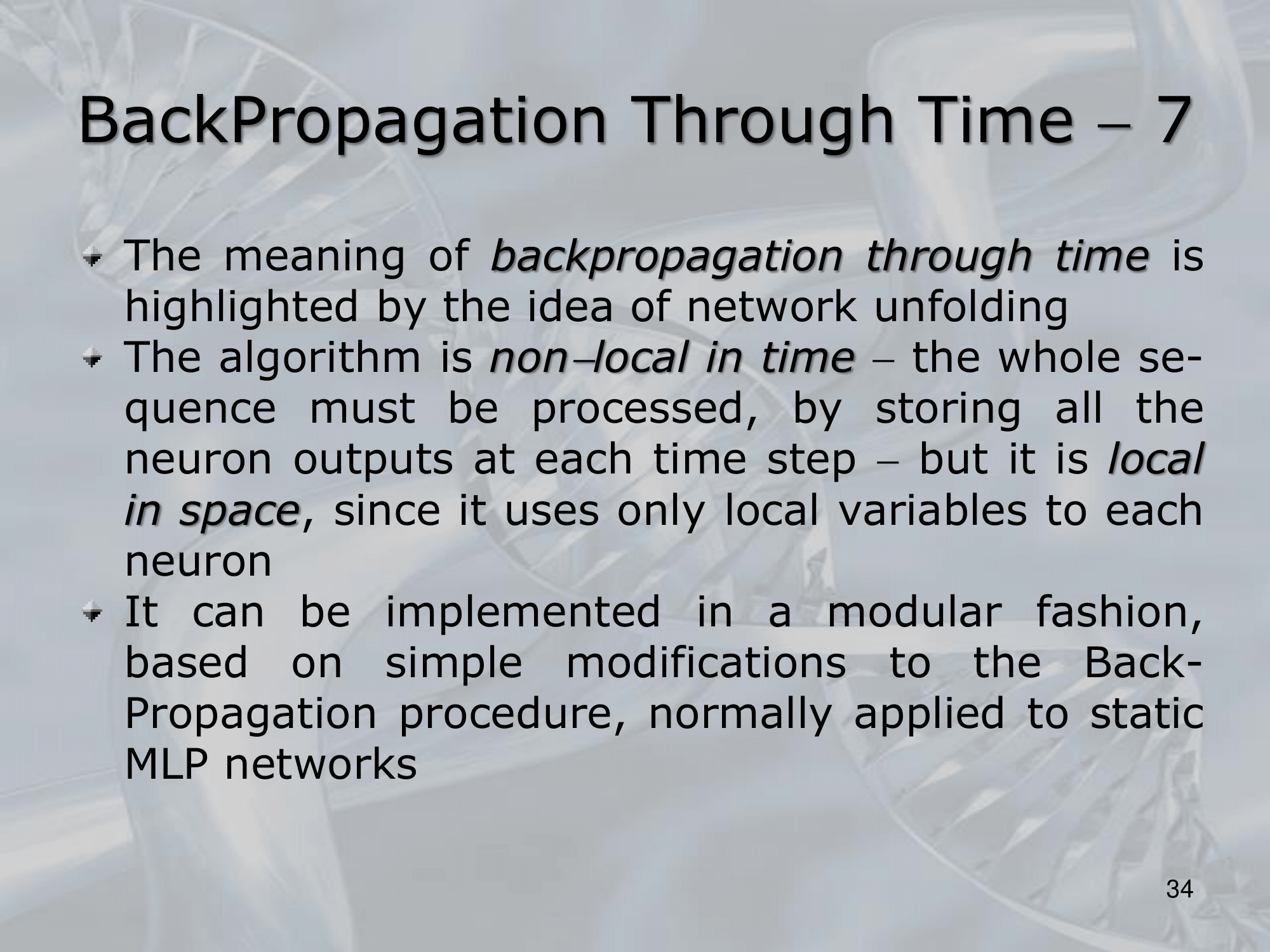 BackPropagation Through Time – 7

The meaning of backpropagation through time is highlighted by the idea of network unfolding

The algorithm is non–local in time – the whole sequence must be processed, by storing all the neuron outputs at each time step – but it is local in space, since it uses only local variables to each neuron

It can be implemented in a modular fashion, based on simple modifications to the BackPropagation procedure, normally applied to static MLP networks

34